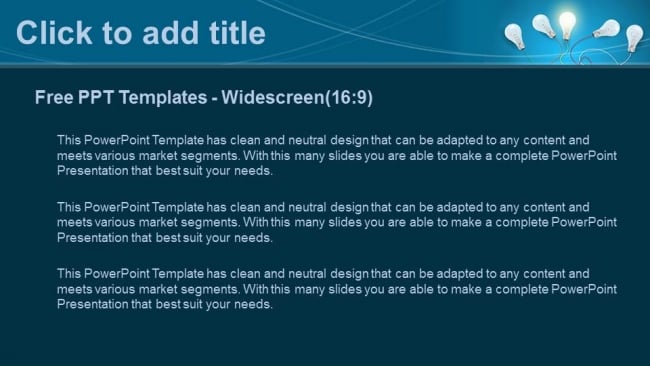 Click to add title

Free PPT Templates - Widescreen(16:9)

This PowerPoint Template has clean and neutral design that can be adapted to any content and meets various market segments. With this many slides you are able to make a complete PowerPoint Presentation that best suit your needs.

This PowerPoint Template has clean and neutral design that can be adapted to any content and meets various market segments. With this many slides you are able to make a complete PowerPoint Presentation that best suit your needs.

This PowerPoint Template has clean and neutral design that can be adapted to any content and meets various market segments. With this many slides you are able to make a complete PowerPoint Presentation that best suit your needs.